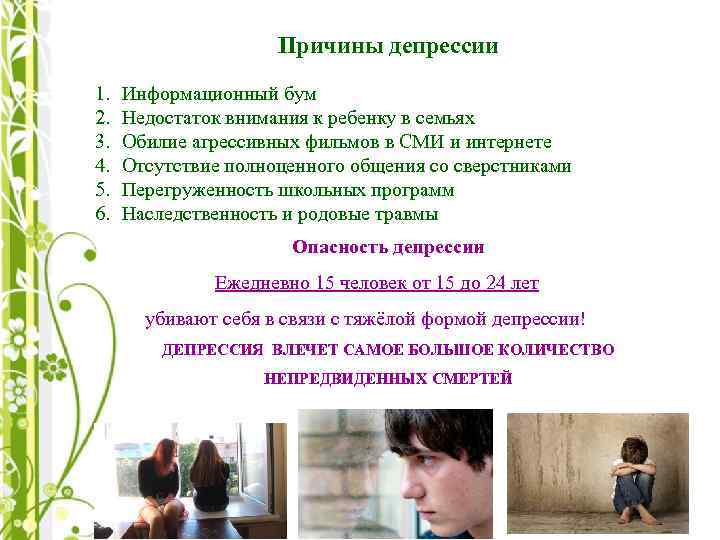 Причины депрессии

1. Информационный бум
2. Недостаток внимания к ребенку в семьях
3. Обилие агрессивных фильмов в СМИ и интернете
4. Отсутствие полноценного общения со сверстниками
5. Перегруженность школьных программ
6. Наследственность и родовые травмы

Опасность депрессии

Ежедневно 15 человек от 15 до 24 лет

убивают себя в связи с тяжёлой формой депрессии!

ДЕПРЕССИЯ ВЛЕЧЕТ САМОЕ БОЛЬШОЕ КОЛИЧЕСТВО НЕПРЕДВИДЕННЫХ СМЕРТЕЙ